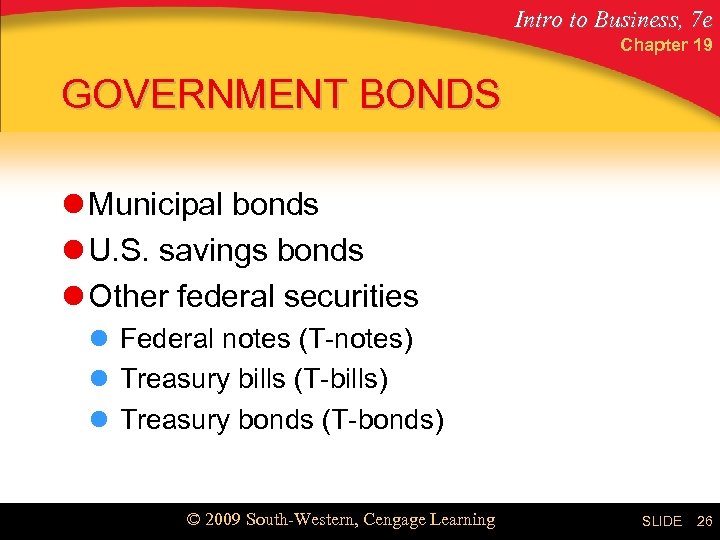 Intro to Business, 7e
Chapter 19

GOVERNMENT BONDS

Municipal bonds
U.S. savings bonds
Other federal securities
Federal notes (T-notes)
Treasury bills (T-bills)
Treasury bonds (T-bonds)

© 2009 South-Western, Cengage Learning

SLIDE 26